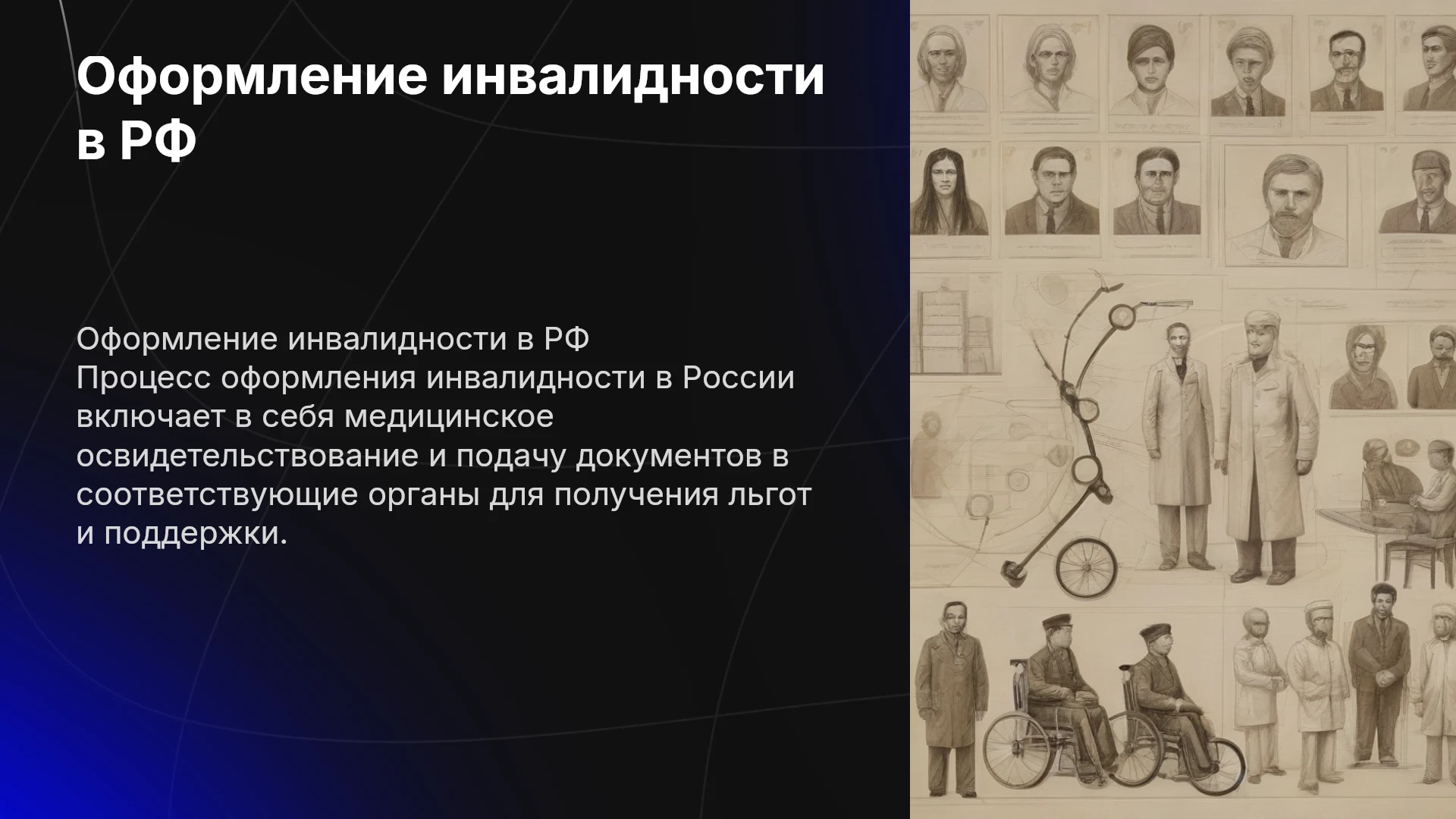 Оформление инвалидности в РФ

Оформление инвалидности в РФ
Процесс оформления инвалидности в России включает в себя медицинское освидетельствование и подачу документов в соответствующие органы для получения льгот и поддержки.